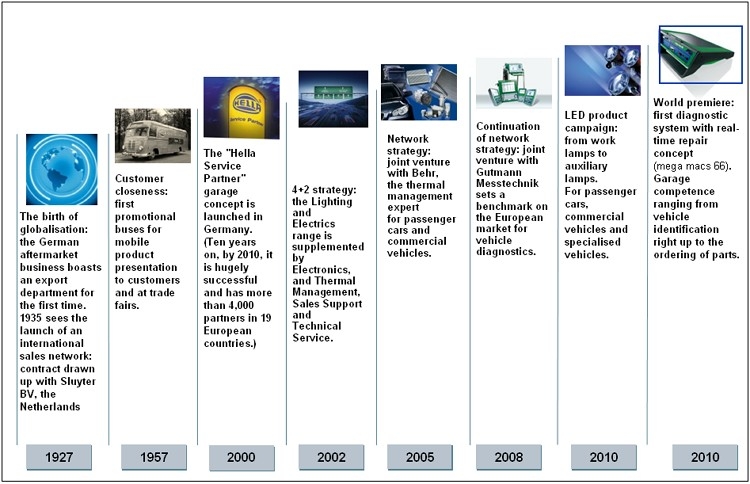 The birth of globalisation: the German aftermarket business boasts an export department for the first time. 1935 sees the launch of an international sales network: contract drawn up with Sluyter BV, the Netherlands

1927

Customer closeness: first promotional buses for mobile product presentation to customers and at trade fairs.

1957

HELLA Service Partner

The "Hella Service Partner" garage concept is launched in Germany. (Ten years on, by 2010, it is hugely successful and has more than 4,000 partners in 19 European countries.)

2000

4+2 strategy: the Lighting and Electrics range is supplemented by Electronics, and Thermal Management, Sales Support and Technical Service.

2002

Network strategy: joint venture with Behr, the thermal management expert for passenger cars and commercial vehicles.

2005

Continuation of network strategy: joint venture with Gutmann Messtechnik sets a benchmark on the European market for vehicle diagnostics.

2008

LED product campaign: from work lamps to auxiliary lamps. For passenger cars, commercial vehicles and specialised vehicles.

2010

World premiere: first diagnostic system with real-time repair concept (mega macs 66). Garage competence ranging from vehicle identification right up to the ordering of parts.

2010